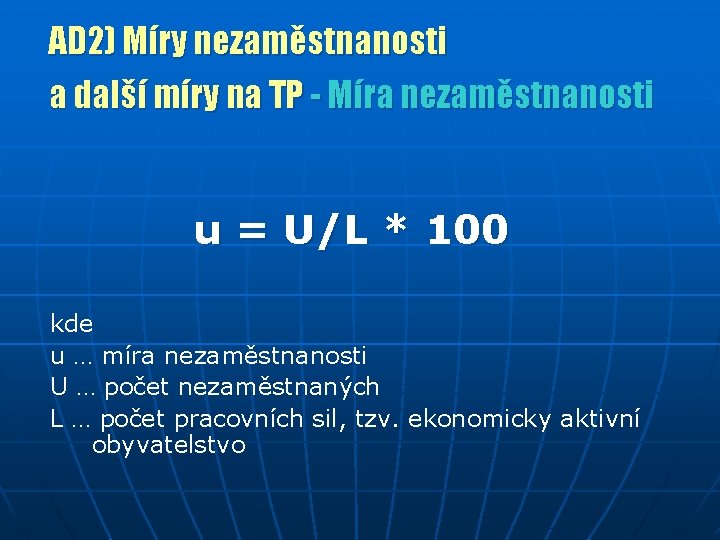 AD2) Míry nezaměstnanosti a další míry na TP - Míra nezaměstnanosti

$u = U/L * 100$

kde
u … míra nezaměstnanosti
U … počet nezaměstnaných
L … počet pracovních sil, tzv. ekonomicky aktivní obyvatelstvo